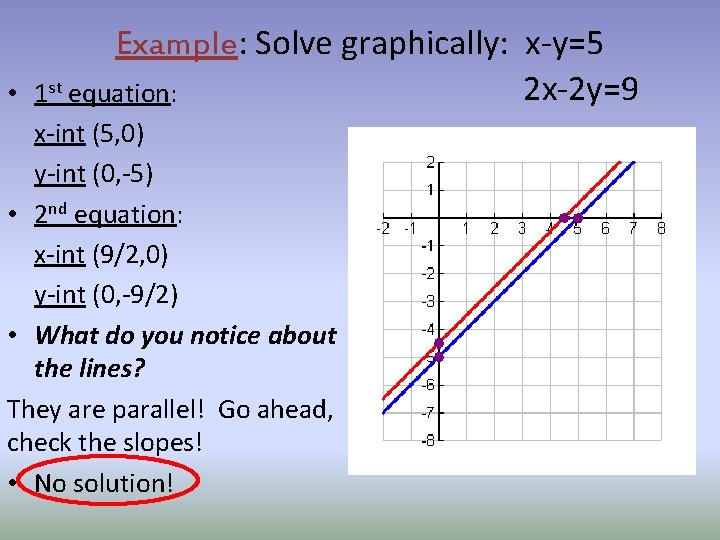 Example: Solve graphically: x-y=5
2x-2y=9

• 1st equation:
x-int (5,0)
y-int (0,-5)
• 2nd equation:
x-int (9/2,0)
y-int (0,-9/2)
• What do you notice about the lines?

They are parallel! Go ahead, check the slopes!

• No solution!

2
1
-2 -1 1 2 3 4 5 6 7 8
-1
-2
-3
-4
-5
-6
-7
-8